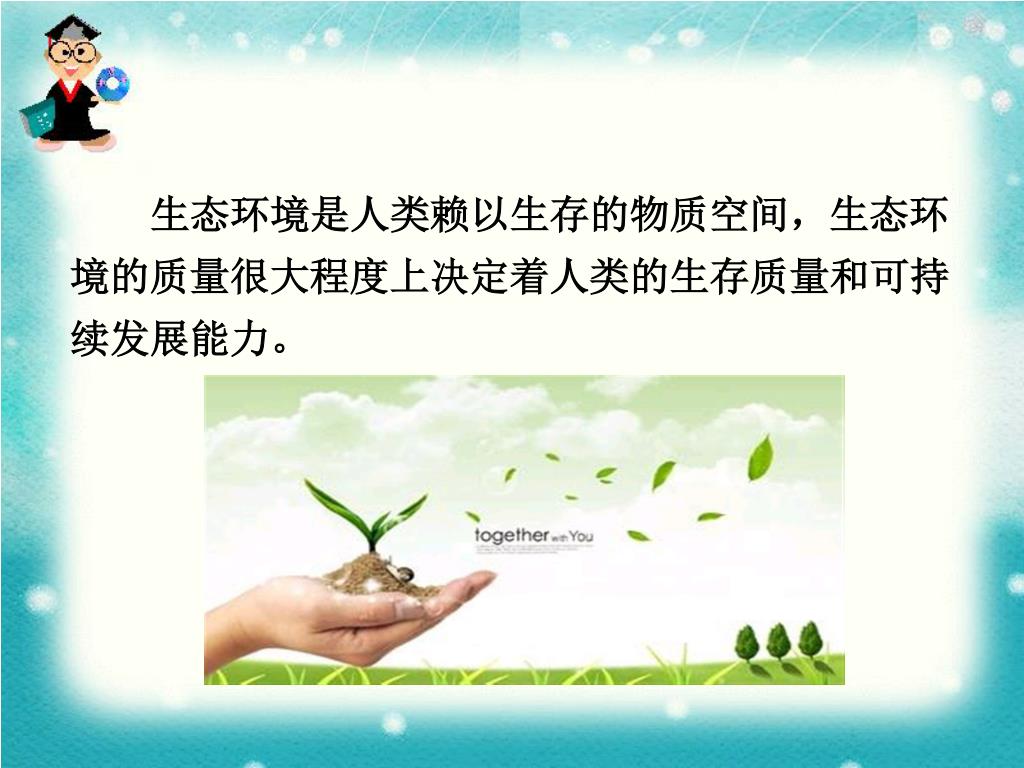 生态环境是人类赖以生存的物质空间，生态环境的质量很大程度上决定着人类的生存质量和可持续发展能力。

together with You